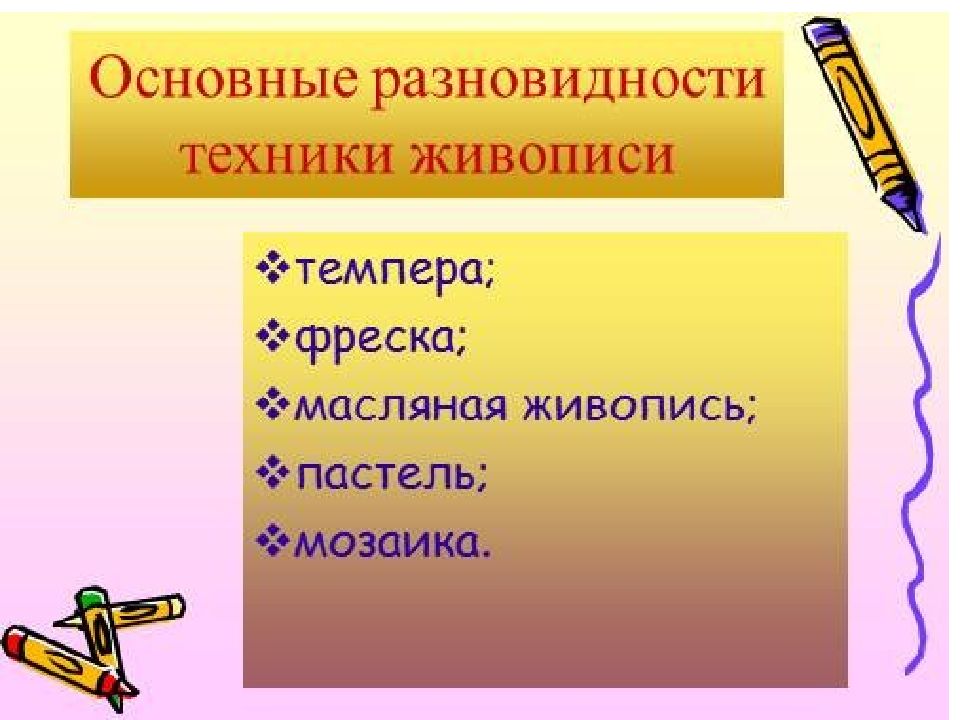 Основные разновидности техники живописи

❖темпера;
❖фреска;
❖масляная живопись;
❖пастель;
❖мозаика.